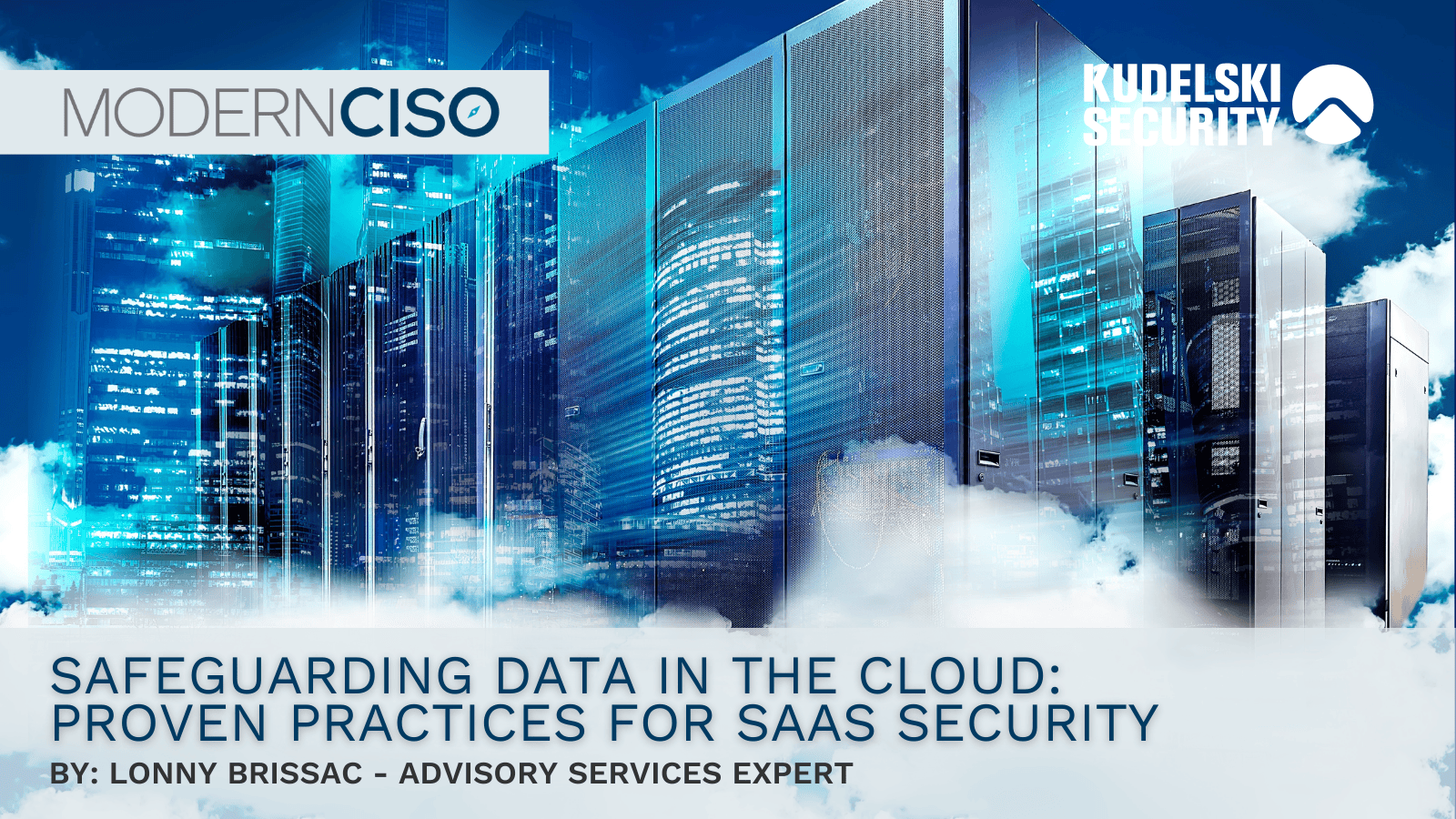 MODERNCISO

KUDELSKI SECURITY

SAFEGUARDING DATA IN THE CLOUD: PROVEN PRACTICES FOR SAAS SECURITY

BY: LONNY BRISSAC - ADVISORY SERVICES EXPERT